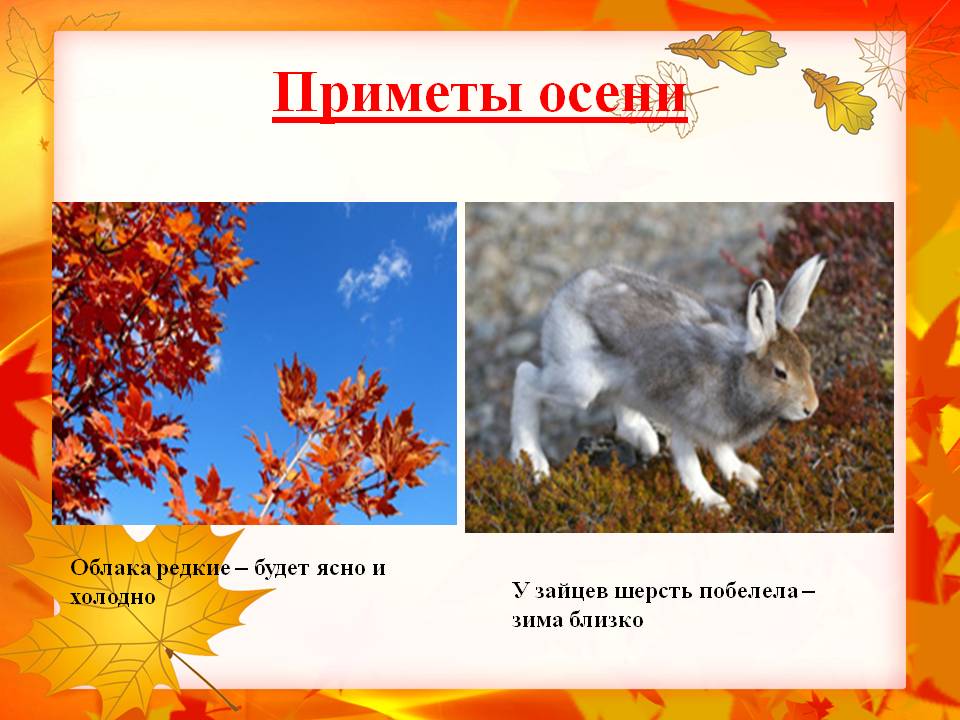 Приметы осени

Облака редкие – будет ясно и холодно

У зайцев шерсть побелела – зима близко